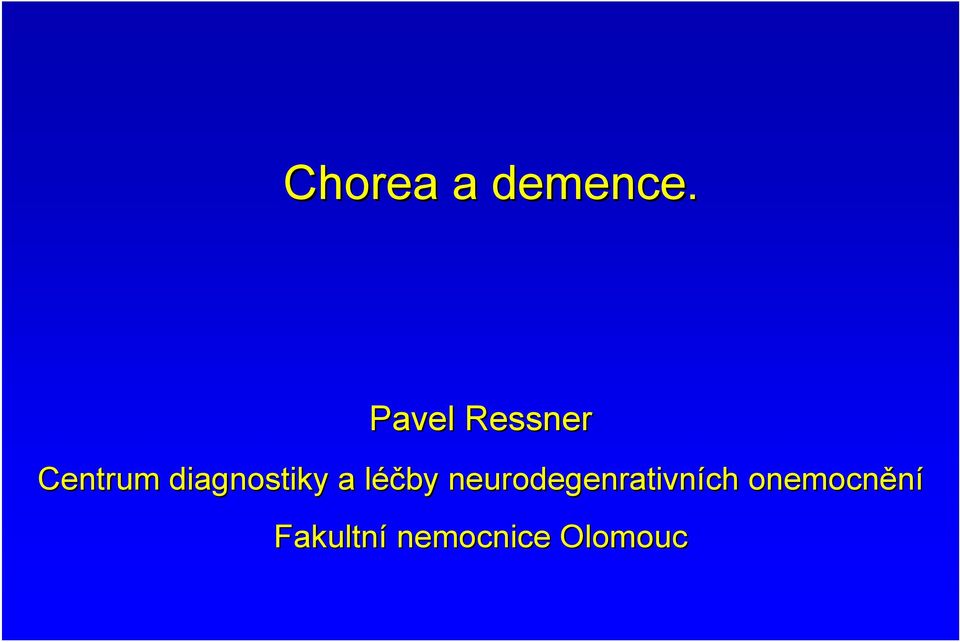 Chorea a demence.

Pavel Ressner

Centrum diagnostiky a léčby neurodegenrativních onemocnění

Fakultní nemocnice Olomouc